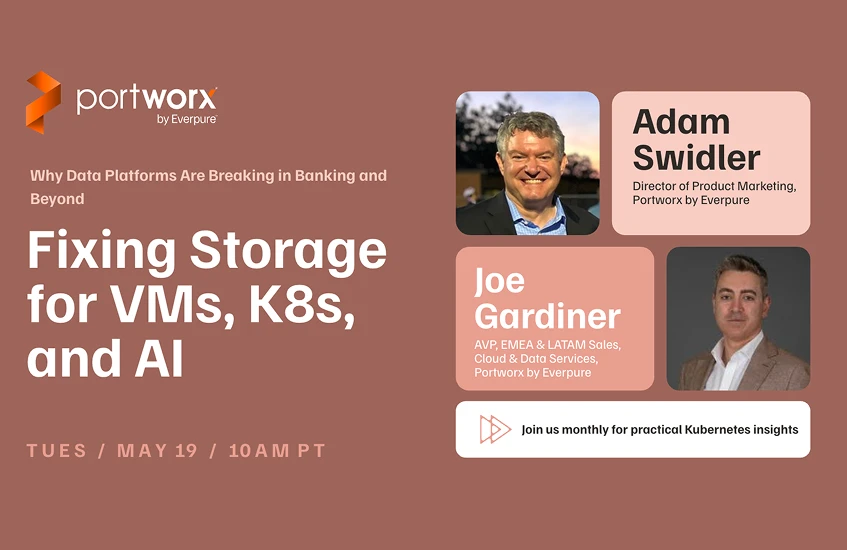 portworx
by Everpure

Why Data Platforms Are Breaking in Banking and Beyond

Fixing Storage for VMs, K8s, and AI

TUES / MAY 19 / 10AM PT

Adam Swidler
Director of Product Marketing, Portworx by Everpure

Joe Gardiner
AVP, EMEA & LATAM Sales, Cloud & Data Services, Portworx by Everpure

Join us monthly for practical Kubernetes insights